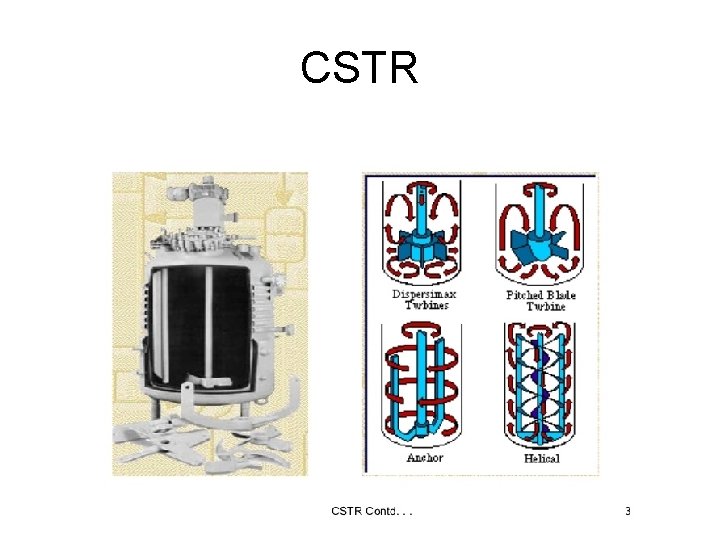 CSTR

Dispersimax Turbines

Pitched Blade Turbine

Anchor

Helical

CSTR Contd. . .

3